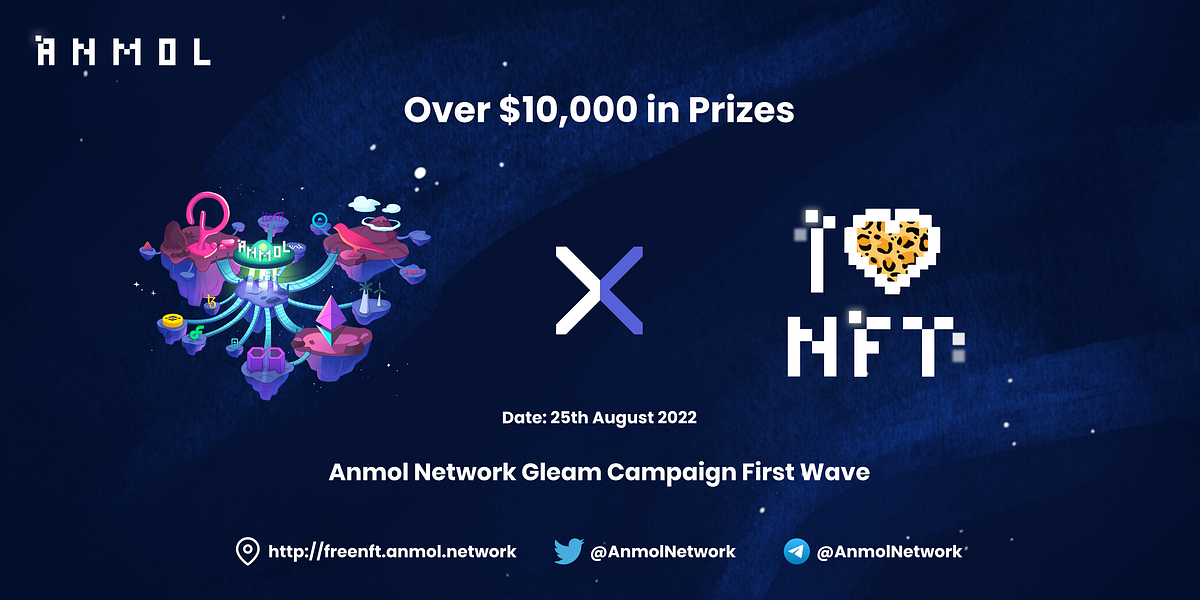 ANMOL

Over $10,000 in Prizes

ANMOL

I NFT

Date: 25th August 2022

Anmol Network Gleam Campaign First Wave

http://freenft.anmol.network @AnmolNetwork @AnmolNetwork